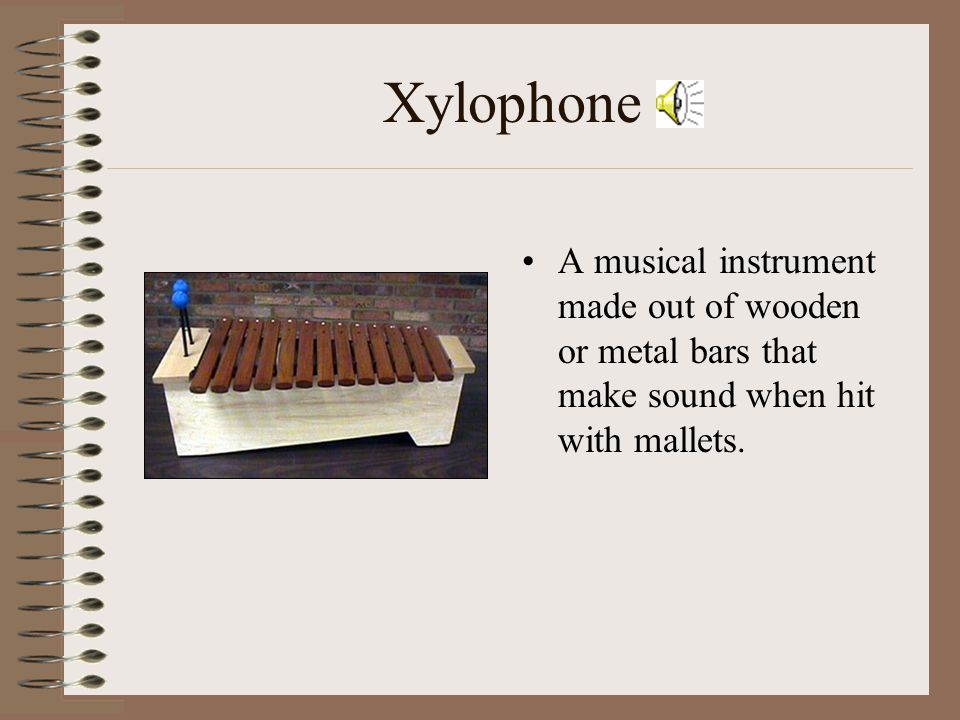 Xylophone

• A musical instrument made out of wooden or metal bars that make sound when hit with mallets.